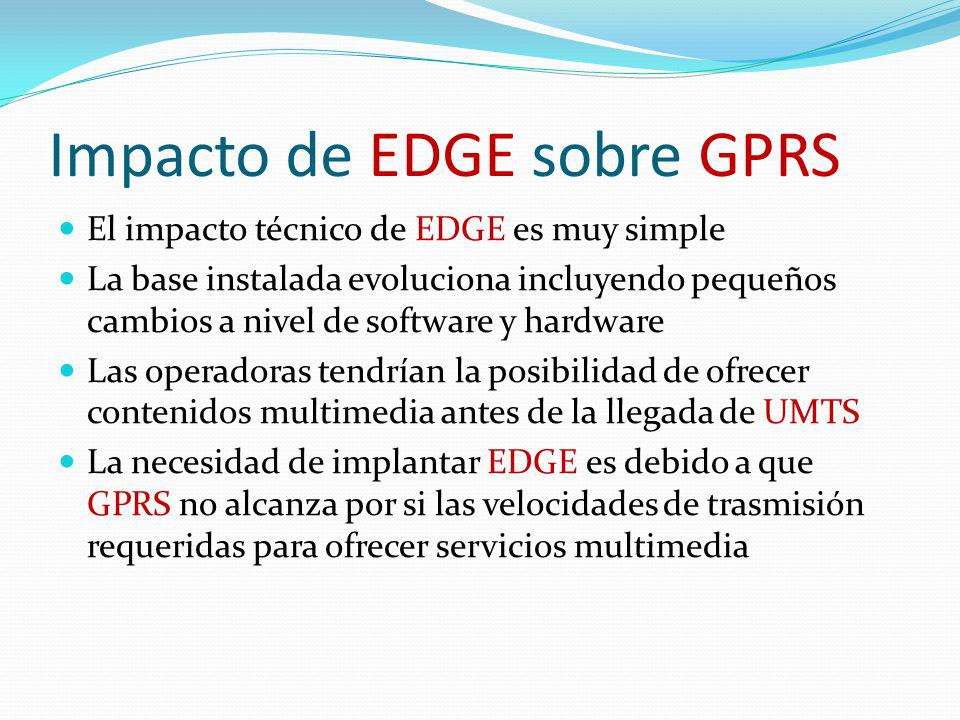 Impacto de EDGE sobre GPRS

- El impacto técnico de EDGE es muy simple
- La base instalada evoluciona incluyendo pequeños cambios a nivel de software y hardware
- Las operadoras tendrían la posibilidad de ofrecer contenidos multimedia antes de la llegada de UMTS
- La necesidad de implantar EDGE es debido a que GPRS no alcanza por si las velocidades de trasmisión requeridas para ofrecer servicios multimedia